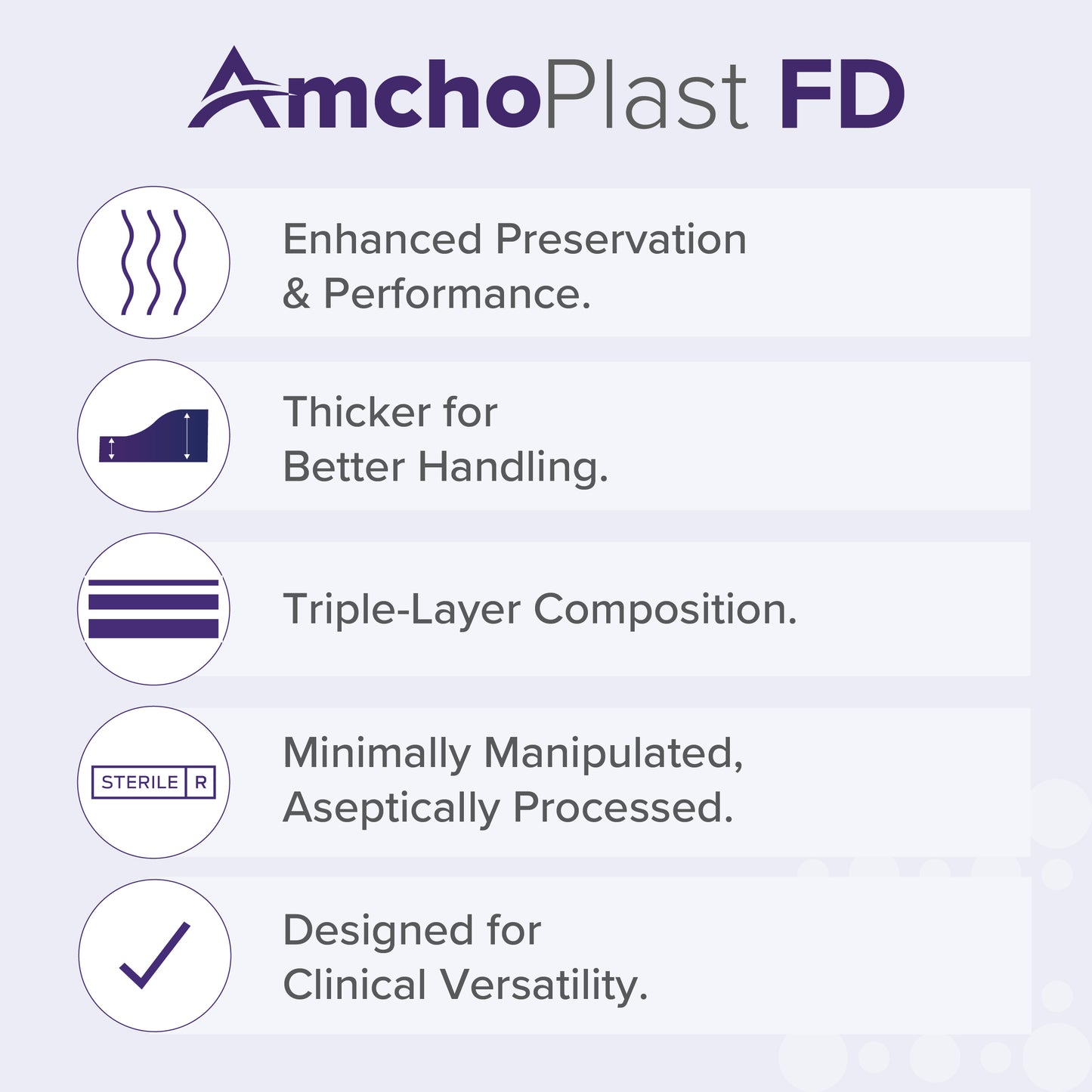 AmchoPlast FD

Enhanced Preservation & Performance.

Thicker for Better Handling.

Triple-Layer Composition.

STERILE R

Minimally Manipulated, Aseptically Processed.

Designed for Clinical Versatility.